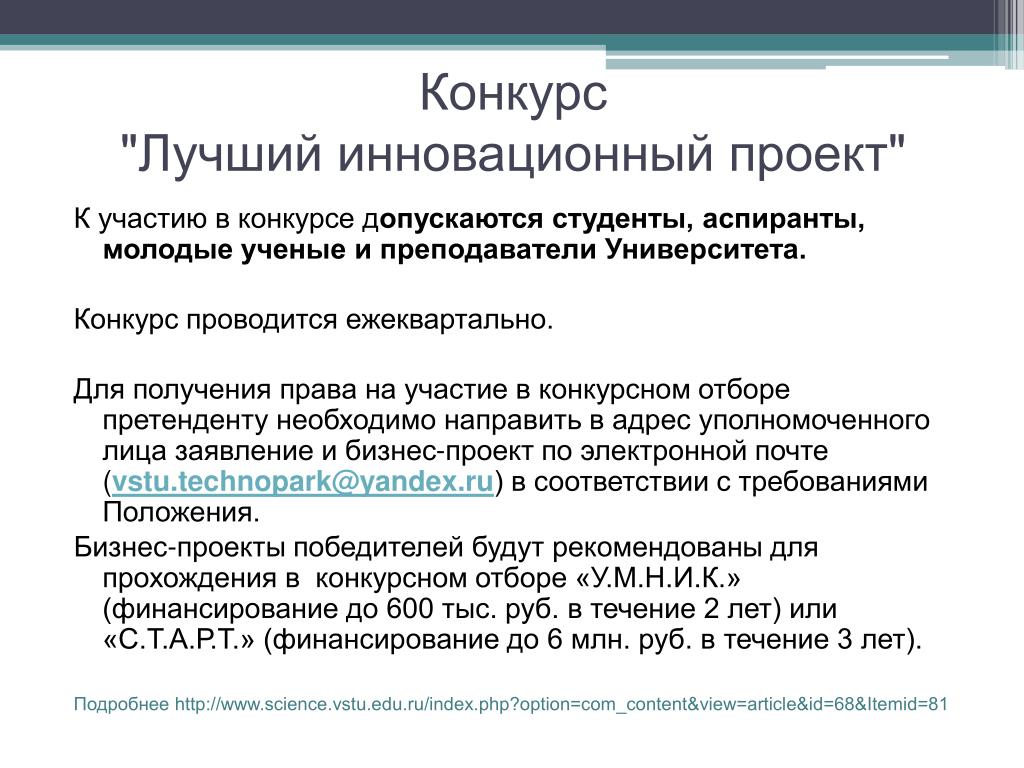 Конкурс
"Лучший инновационный проект"

К участию в конкурсе допускаются студенты, аспиранты, молодые ученые и преподаватели Университета.

Конкурс проводится ежеквартально.

Для получения права на участие в конкурсном отборе претенденту необходимо направить в адрес уполномоченного лица заявление и бизнес-проект по электронной почте (vstu.technopark@yandex.ru) в соответствии с требованиями Положения.

Бизнес-проекты победителей будут рекомендованы для прохождения в конкурсном отборе «У.М.Н.И.К.» (финансирование до 600 тыс. руб. в течение 2 лет) или «С.Т.А.Р.Т.» (финансирование до 6 млн. руб. в течение 3 лет).

Подробнее http://www.science.vstu.edu.ru/index.php?option=com_content&view=article&id=68&Itemid=81